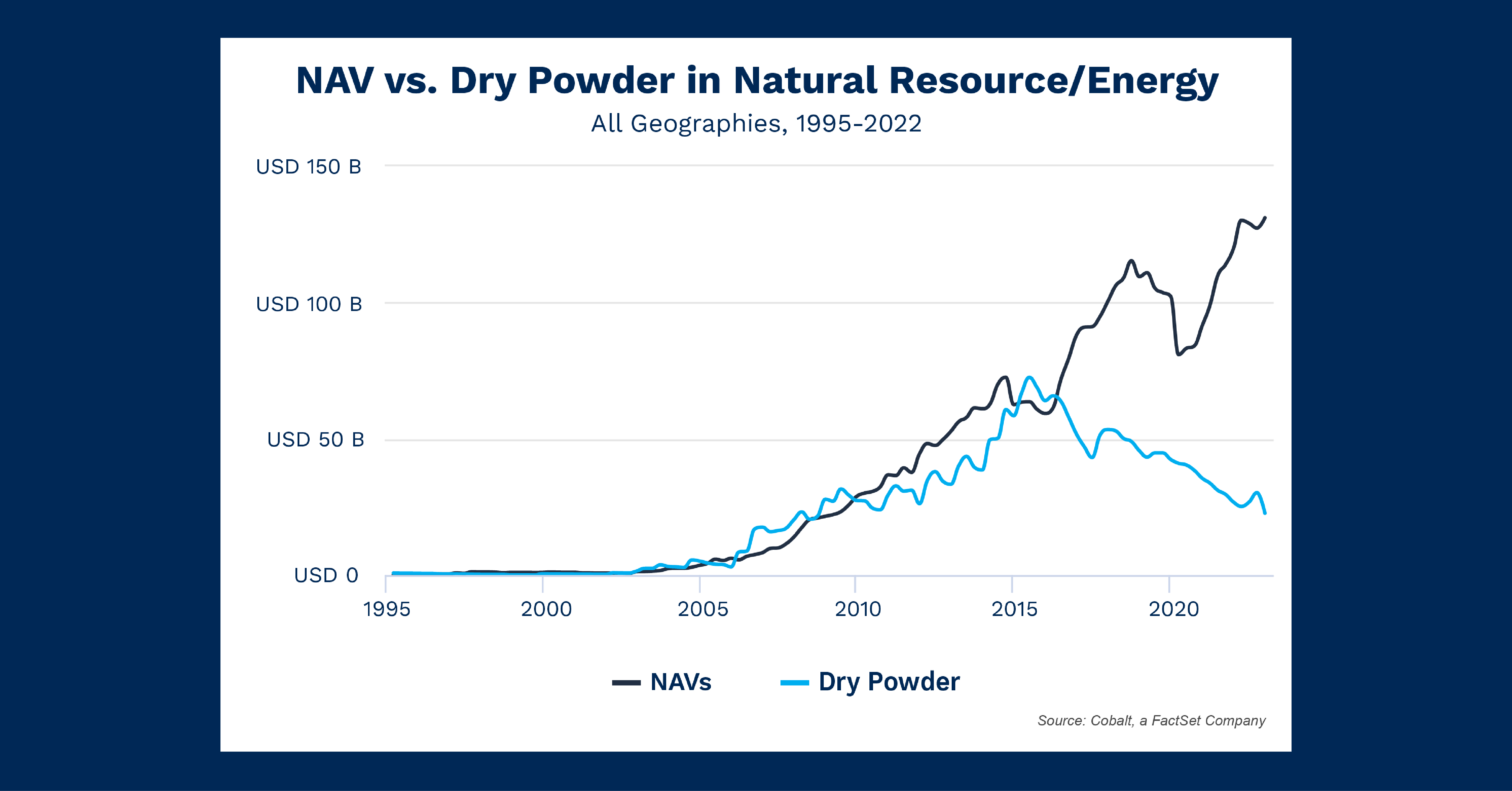 NAV vs. Dry Powder in Natural Resource/Energy
All Geographies, 1995-2022

USD 150 B
USD 100 B
USD 50 B
USD 0

1995 2000 2005 2010 2015 2020

NAVs
Dry Powder

Source: Cobalt, a FactSet Company